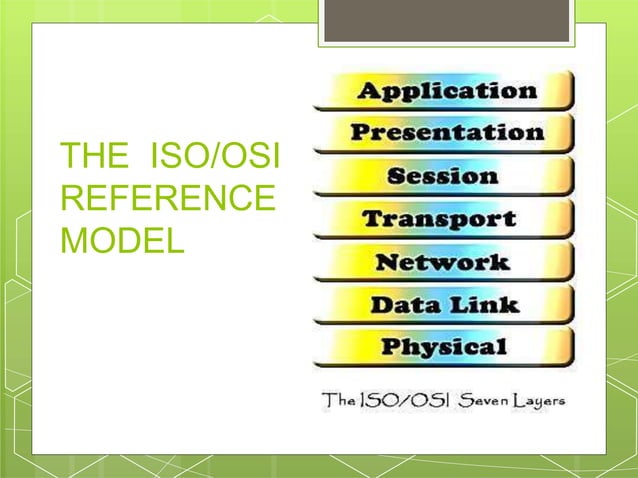 THE ISO/OSI REFERENCE MODEL

Application
Presentation
Session
Transport
Network
Data Link
Physical

The ISO/OSI Seven Layers